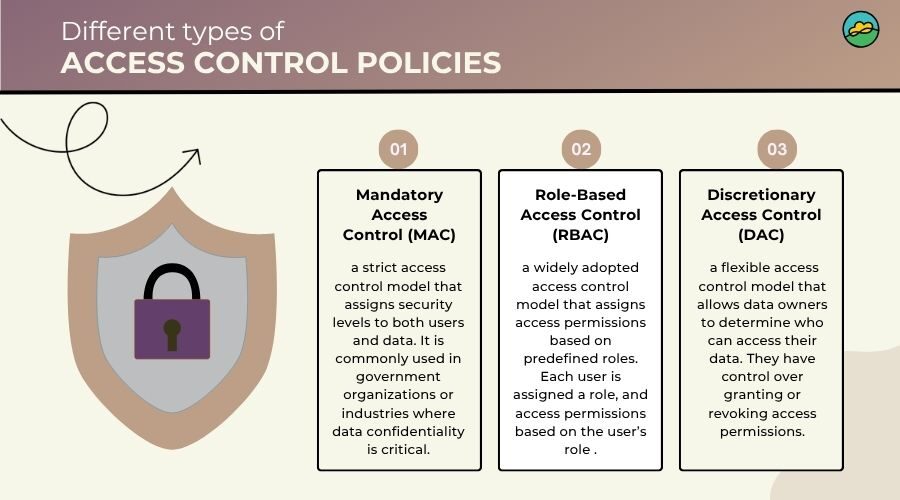 Different types of
ACCESS CONTROL POLICIES

01

Mandatory Access Control (MAC)

a strict access control model that assigns security levels to both users and data. It is commonly used in government organizations or industries where data confidentiality is critical.

02

Role-Based Access Control (RBAC)

a widely adopted access control model that assigns access permissions based on predefined roles. Each user is assigned a role, and access permissions based on the user's role .

03

Discretionary Access Control (DAC)

a flexible access control model that allows data owners to determine who can access their data. They have control over granting or revoking access permissions.